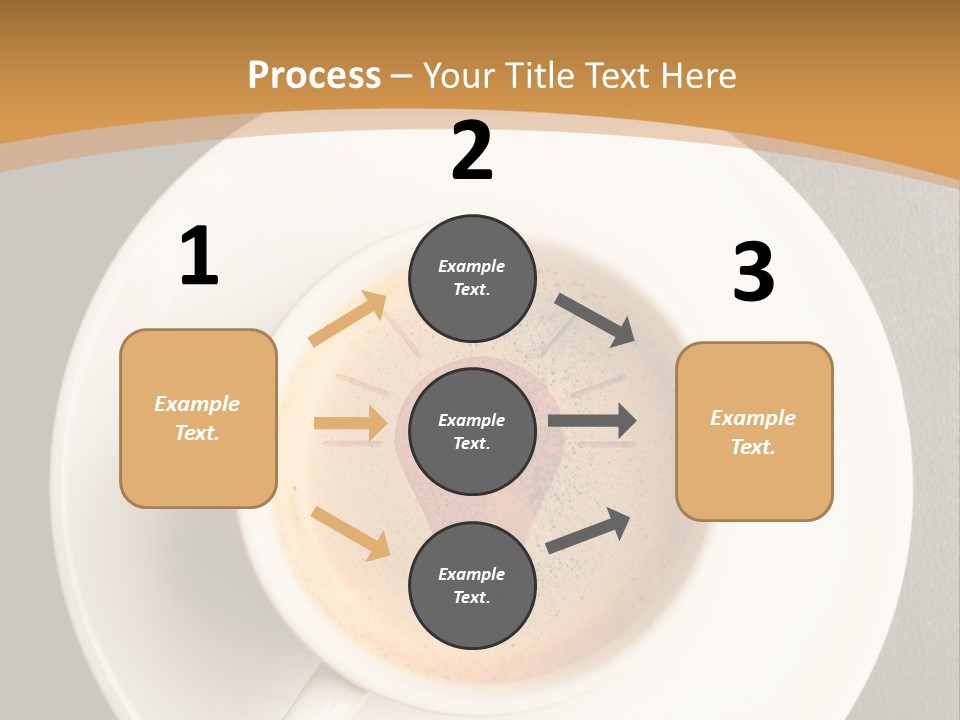 Process – Your Title Text Here

1

Example Text.

2

Example Text.

Example Text.

Example Text.

3

Example Text.